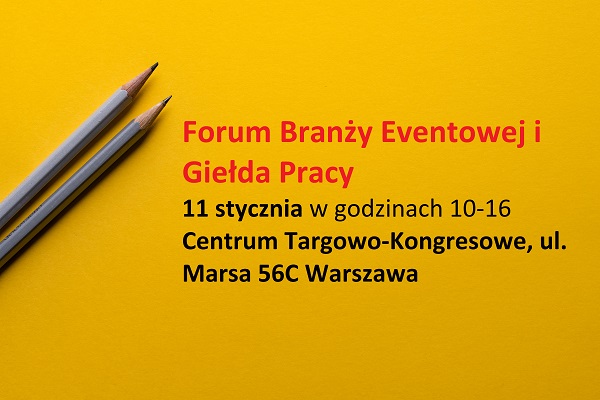 Forum Branży Eventowej i Giełda Pracy

11 stycznia w godzinach 10-16
Centrum Targowo-Kongresowe, ul. Marsa 56C Warszawa